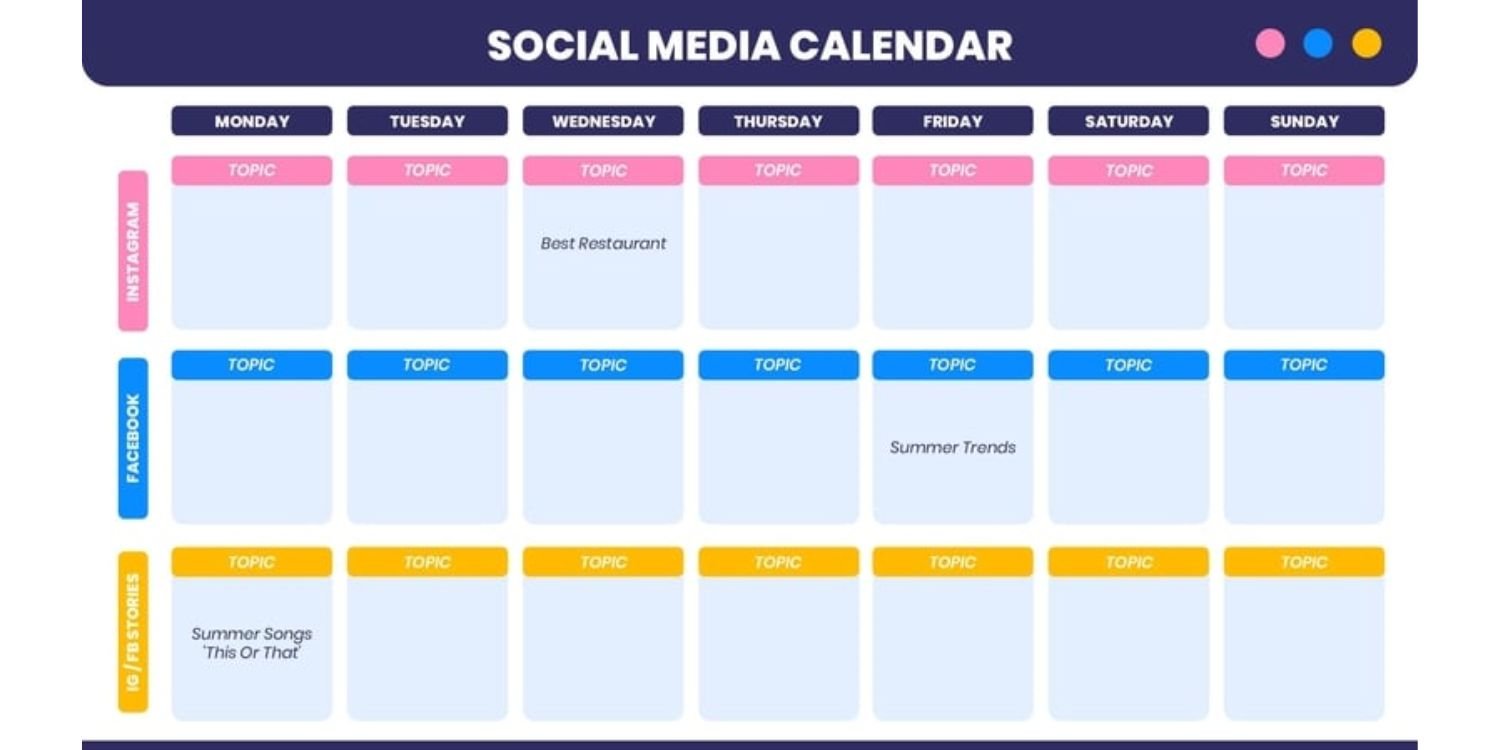 SOCIAL MEDIA CALENDAR

| | MONDAY | TUESDAY | WEDNESDAY | THURSDAY | FRIDAY | SATURDAY | SUNDAY |
|---|---|---|---|---|---|---|---|
| INSTAGRAM | TOPIC | TOPIC | TOPIC Best Restaurant | TOPIC | TOPIC | TOPIC | TOPIC |
| FACEBOOK | TOPIC | TOPIC | TOPIC | TOPIC | TOPIC Summer Trends | TOPIC | TOPIC |
| IG / FB STORIES | TOPIC Summer Songs 'This Or That' | TOPIC | TOPIC | TOPIC | TOPIC | TOPIC | TOPIC |